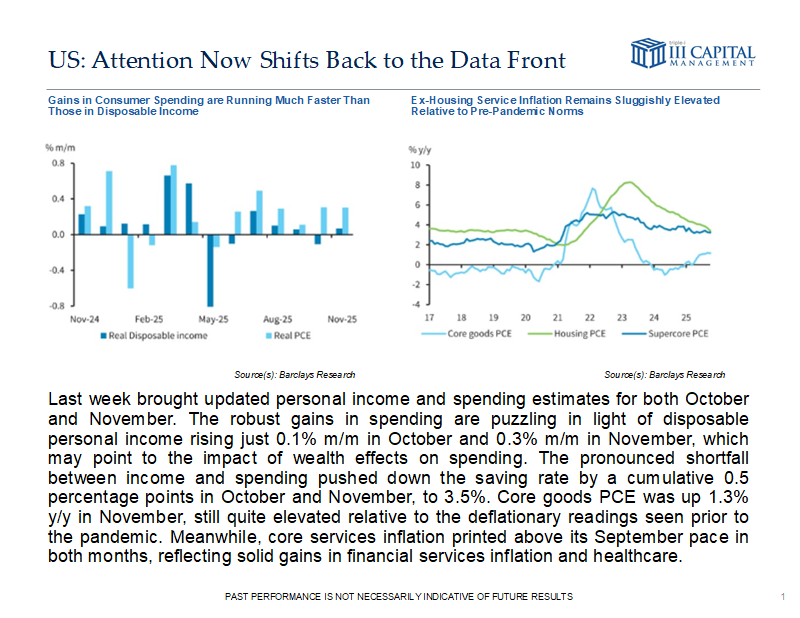 US: Attention Now Shifts Back to the Data Front

triple-i III CAPITAL MANAGEMENT

Gains in Consumer Spending are Running Much Faster Than Those in Disposable Income

% m/m

0.8
0.4
0.0
-0.4
-0.8

Nov-24 Feb-25 May-25 Aug-25 Nov-25

Real Disposable income Real PCE

Source(s): Barclays Research

Ex-Housing Service Inflation Remains Sluggishly Elevated Relative to Pre-Pandemic Norms

% y/y

10
8
6
4
2
0
-2
-4

17 18 19 20 21 22 23 24 25

Core goods PCE Housing PCE Supercore PCE

Source(s): Barclays Research

Last week brought updated personal income and spending estimates for both October and November. The robust gains in spending are puzzling in light of disposable personal income rising just 0.1% m/m in October and 0.3% m/m in November, which may point to the impact of wealth effects on spending. The pronounced shortfall between income and spending pushed down the saving rate by a cumulative 0.5 percentage points in October and November, to 3.5%. Core goods PCE was up 1.3% y/y in November, still quite elevated relative to the deflationary readings seen prior to the pandemic. Meanwhile, core services inflation printed above its September pace in both months, reflecting solid gains in financial services inflation and healthcare.

PAST PERFORMANCE IS NOT NECESSARILY INDICATIVE OF FUTURE RESULTS

1